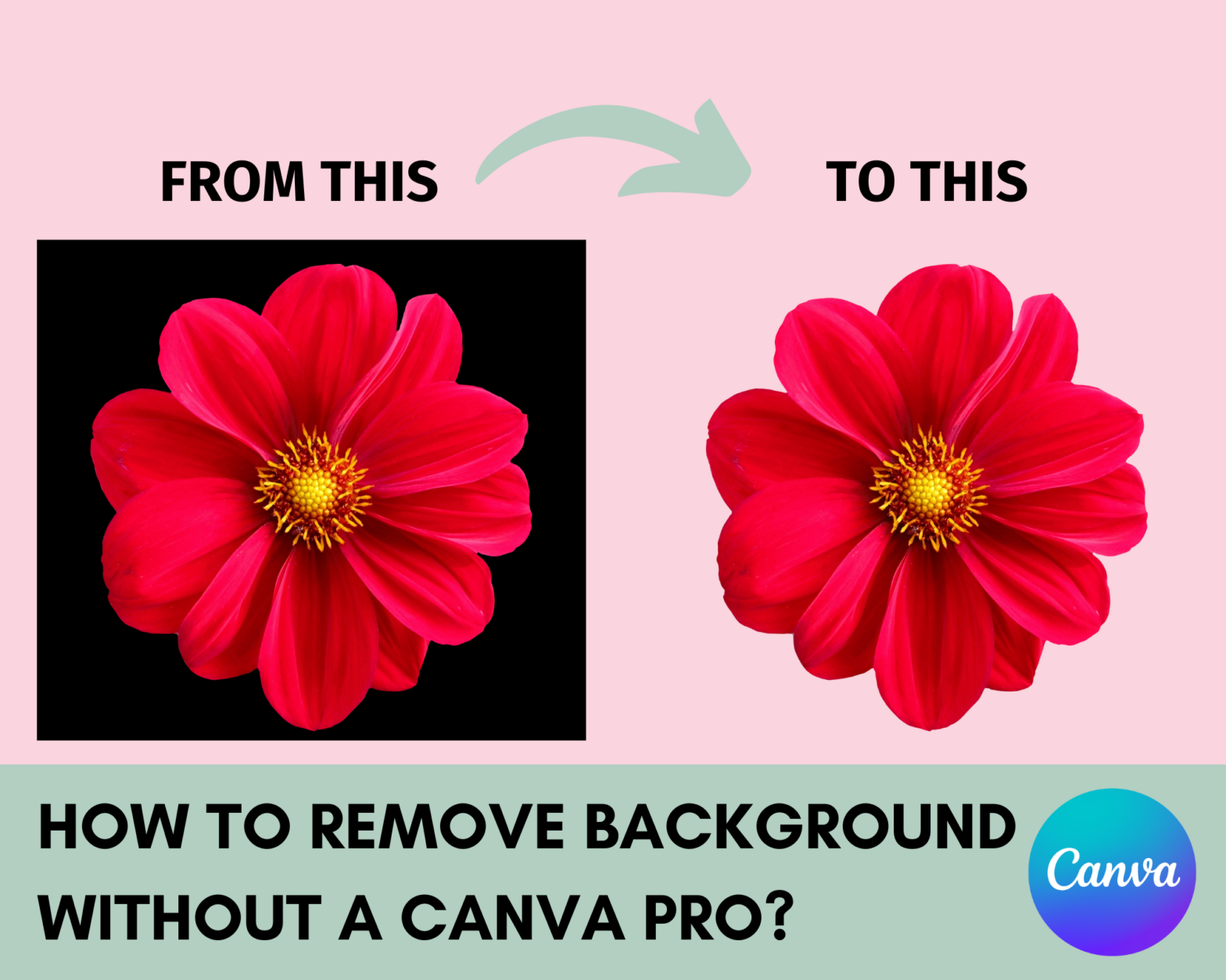 FROM THIS

TO THIS

HOW TO REMOVE BACKGROUND WITHOUT A CANVA PRO?

Canva